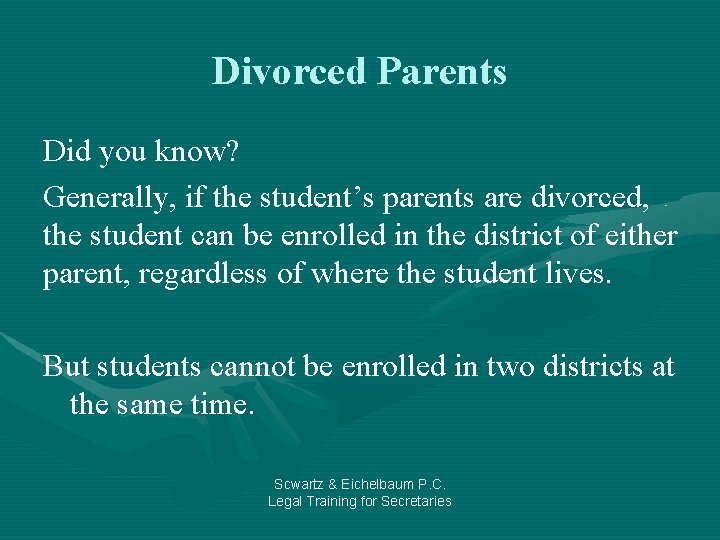 Divorced Parents

Did you know?

Generally, if the student’s parents are divorced, the student can be enrolled in the district of either parent, regardless of where the student lives.

But students cannot be enrolled in two districts at the same time.

Scwartz & Eichelbaum P.C.
Legal Training for Secretaries